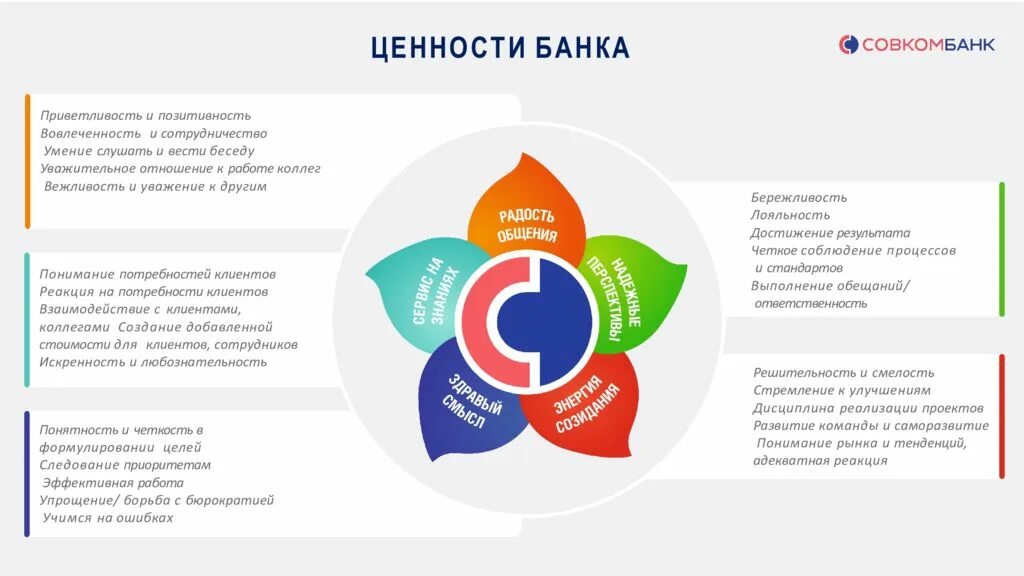 ЦЕННОСТИ БАНКА

СОВКОМБАНК

Приветливость и позитивность
Вовлеченность и сотрудничество
Умение слушать и вести беседу
Уважительное отношение к работе коллег
Вежливость и уважение к другим

Понимание потребностей клиентов
Реакция на потребности клиентов
Взаимодействие с клиентами, коллегами Создание добавленной стоимости для клиентов, сотрудников
Искренность и любознательность

Понятность и четкость в формулировании целей
Следование приоритетам
Эффективная работа
Упрощение/ борьба с бюрократией
Учимся на ошибках

РАДОСТЬ ОБЩЕНИЯ

НАДЕЖНЫЕ ПЕРСПЕКТИВЫ

ЭНЕРГИЯ СОЗИДАНИЯ

ЗДРАВЫЙ СМЫСЛ

СЕРВИС НА ЗНАНИЯХ

Бережливость
Лояльность
Достижение результата
Четкое соблюдение процессов и стандартов
Выполнение обещаний/ ответственность

Решительность и смелость
Стремление к улучшениям
Дисциплина реализации проектов
Развитие команды и саморазвитие
Понимание рынка и тенденций, адекватная реакция